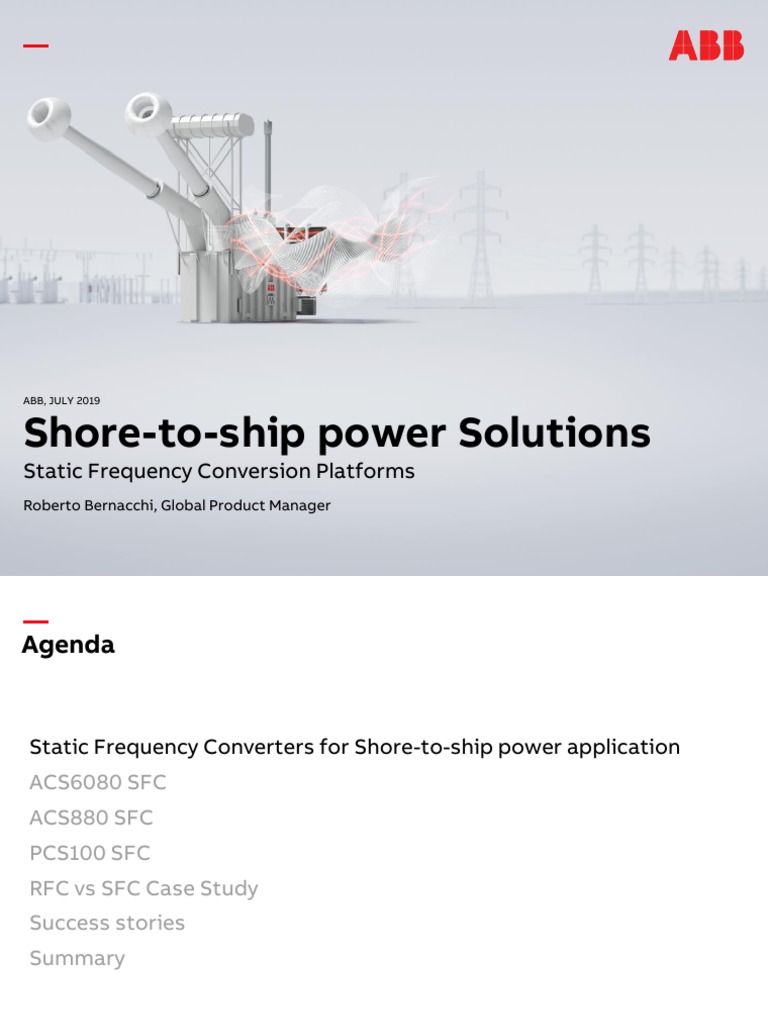 ABB

ABB, JULY 2019

Shore-to-ship power Solutions

Static Frequency Conversion Platforms

Roberto Bernacchi, Global Product Manager

Agenda

Static Frequency Converters for Shore-to-ship power application

ACS6080 SFC

ACS880 SFC

PCS100 SFC

RFC vs SFC Case Study

Success stories

Summary